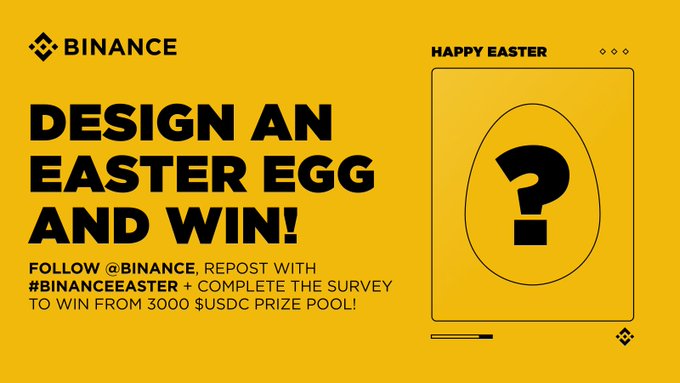 BINANCE

DESIGN AN EASTER EGG AND WIN!

FOLLOW @BINANCE, REPOST WITH #BINANCEEASTER + COMPLETE THE SURVEY TO WIN FROM 3000 \$USDC PRIZE POOL!

HAPPY EASTER

?